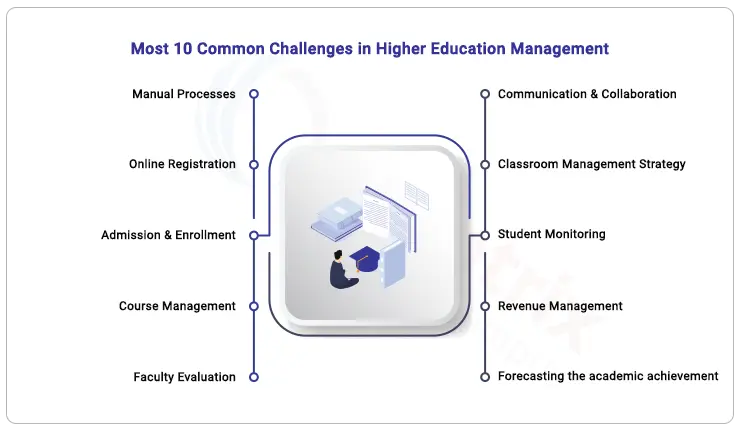 Most 10 Common Challenges in Higher Education Management

Manual Processes

Online Registration

Admission & Enrollment

Course Management

Faculty Evaluation

Communication & Collaboration

Classroom Management Strategy

Student Monitoring

Revenue Management

Forecasting the academic achievement